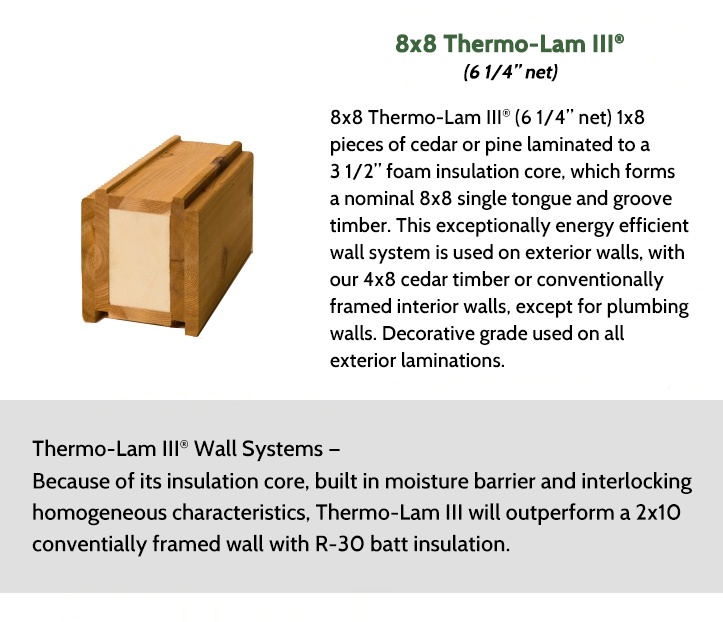 8x8 Thermo-Lam III®
(6 1/4" net)

8x8 Thermo-Lam III® (6 1/4" net) 1x8 pieces of cedar or pine laminated to a 3 1/2" foam insulation core, which forms a nominal 8x8 single tongue and groove timber. This exceptionally energy efficient wall system is used on exterior walls, with our 4x8 cedar timber or conventionally framed interior walls, except for plumbing walls. Decorative grade used on all exterior laminations.

Thermo-Lam III® Wall Systems –
Because of its insulation core, built in moisture barrier and interlocking homogeneous characteristics, Thermo-Lam III will outperform a 2x10 conventially framed wall with R-30 batt insulation.